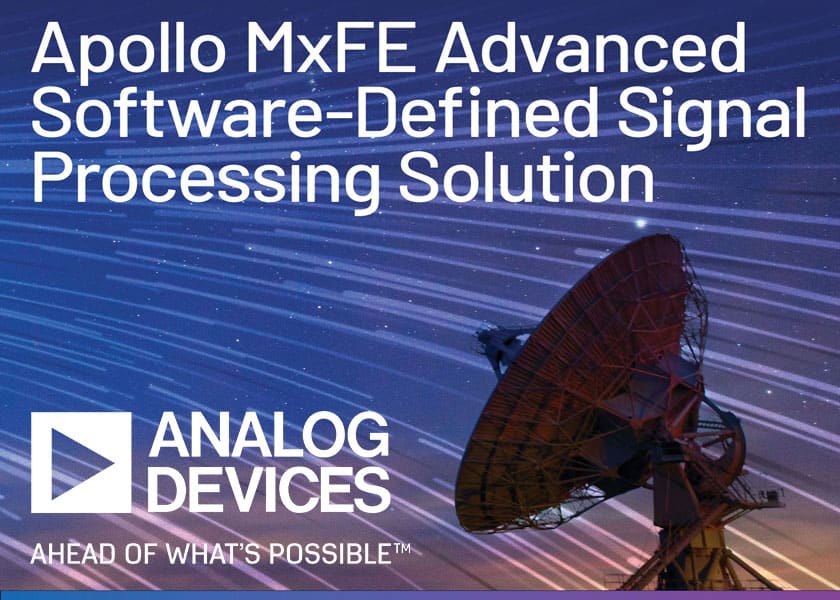 Apollo MxFE Advanced Software-Defined Signal Processing Solution

ANALOG DEVICES

AHEAD OF WHAT'S POSSIBLE™